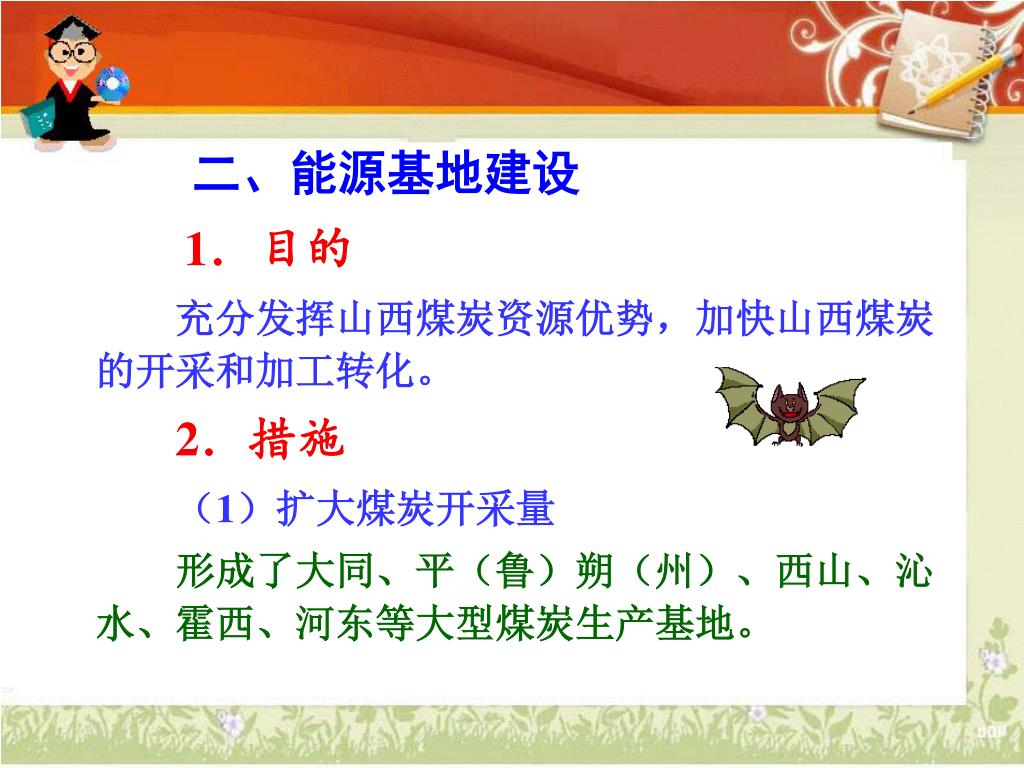 二、能源基地建设

1．目的

充分发挥山西煤炭资源优势，加快山西煤炭的开采和加工转化。

2．措施

（1）扩大煤炭开采量

形成了大同、平（鲁）朔（州）、西山、沁水、霍西、河东等大型煤炭生产基地。